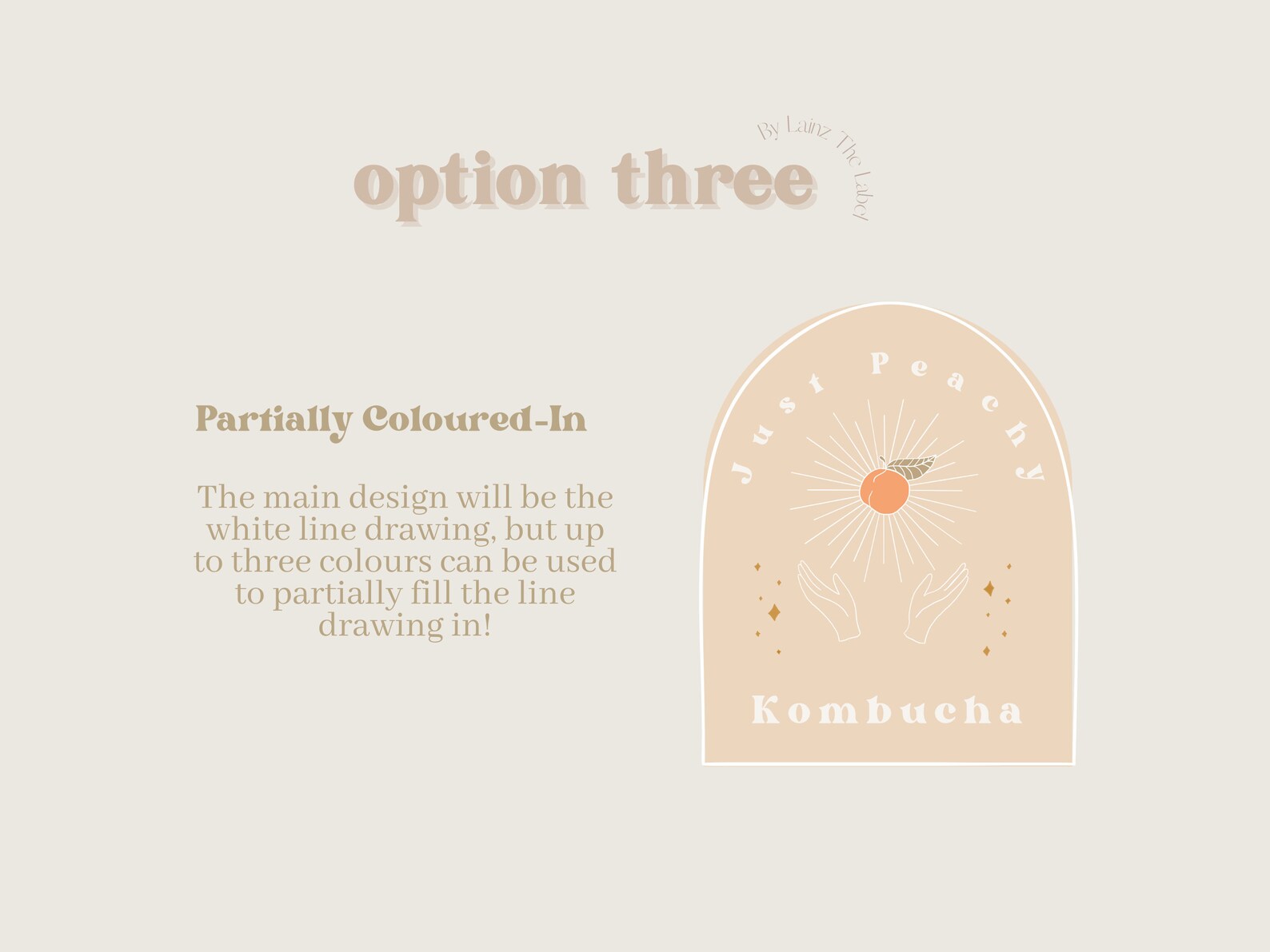 option three

By Lainz The Label

Partially Coloured-In

The main design will be the white line drawing, but up to three colours can be used to partially fill the line drawing in!

Just Peachy

Kombucha